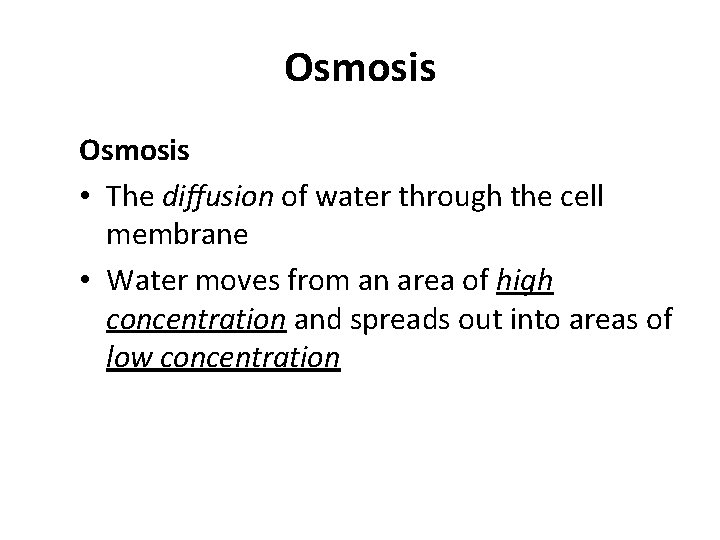 Osmosis

Osmosis

• The diffusion of water through the cell membrane

• Water moves from an area of high concentration and spreads out into areas of low concentration